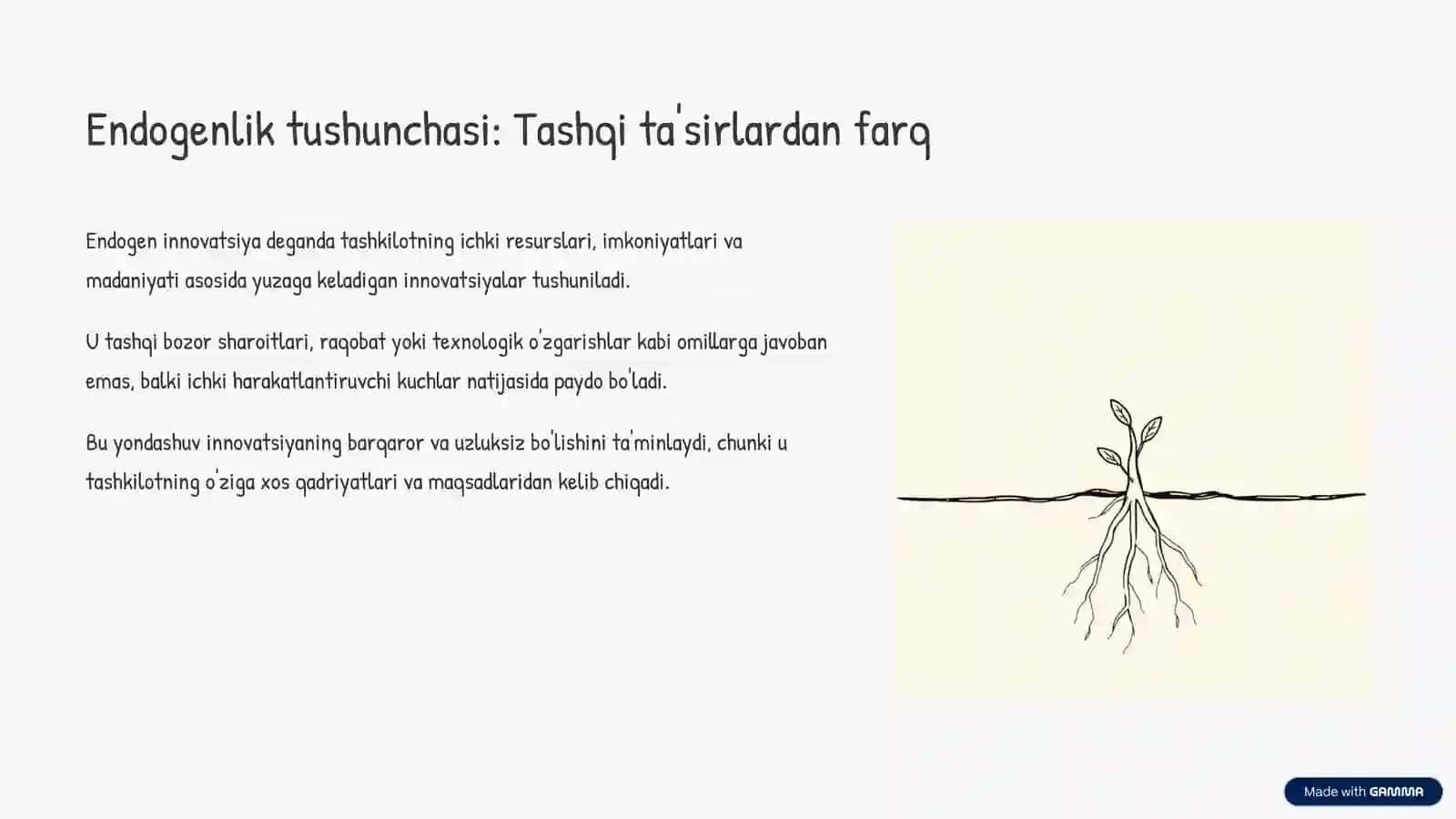 Endogenlik tushunchasi: Tashqi ta'sirlardan farq

Endogen innovatsiya deganda tashkilotning ichki resurslari, imkoniyatlari va madaniyati asosida yuzaga keladigan innovatsiyalar tushuniladi.

U tashqi bozor sharoitlari, raqobat yoki texnologik o'zgarishlar kabi omillarga javoban emas, balki ichki harakatlantiruvchi kuchlar natijasida paydo bo'ladi.

Bu yondashuv innovatsiyaning barqaror va uzluksiz bo'lishini ta'minlaydi, chunki u tashkilotning o'ziga xos qadriyatlari va maqsadlaridan kelib chiqadi.

Made with GAMMA